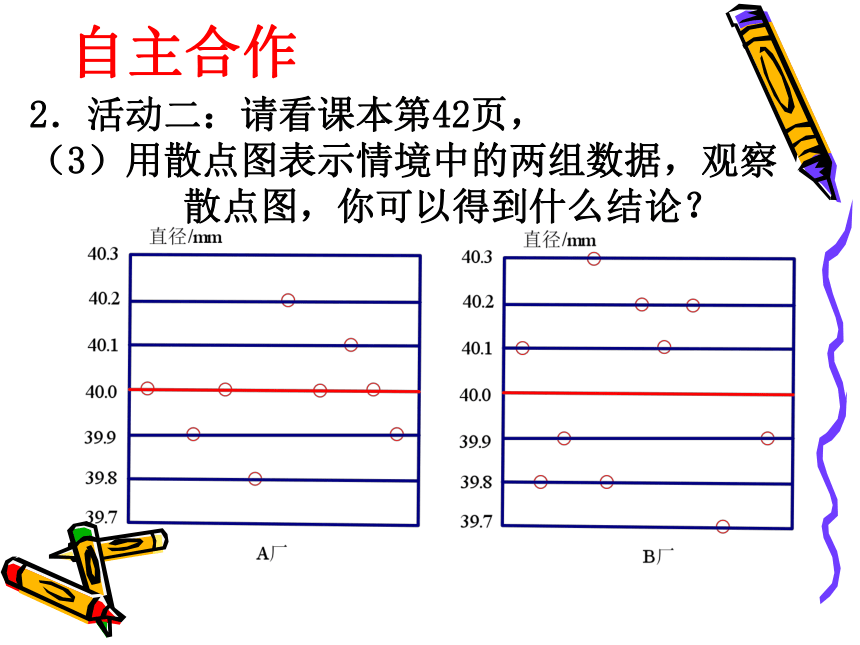 自主合作

2．活动二：请看课本第42页，

（3）用散点图表示情境中的两组数据，观察散点图，你可以得到什么结论？

直径/mm

40.3
40.2
40.1
40.0
39.9
39.8
39.7

A厂

直径/mm

40.3
40.2
40.1
40.0
39.9
39.8
39.7

B厂